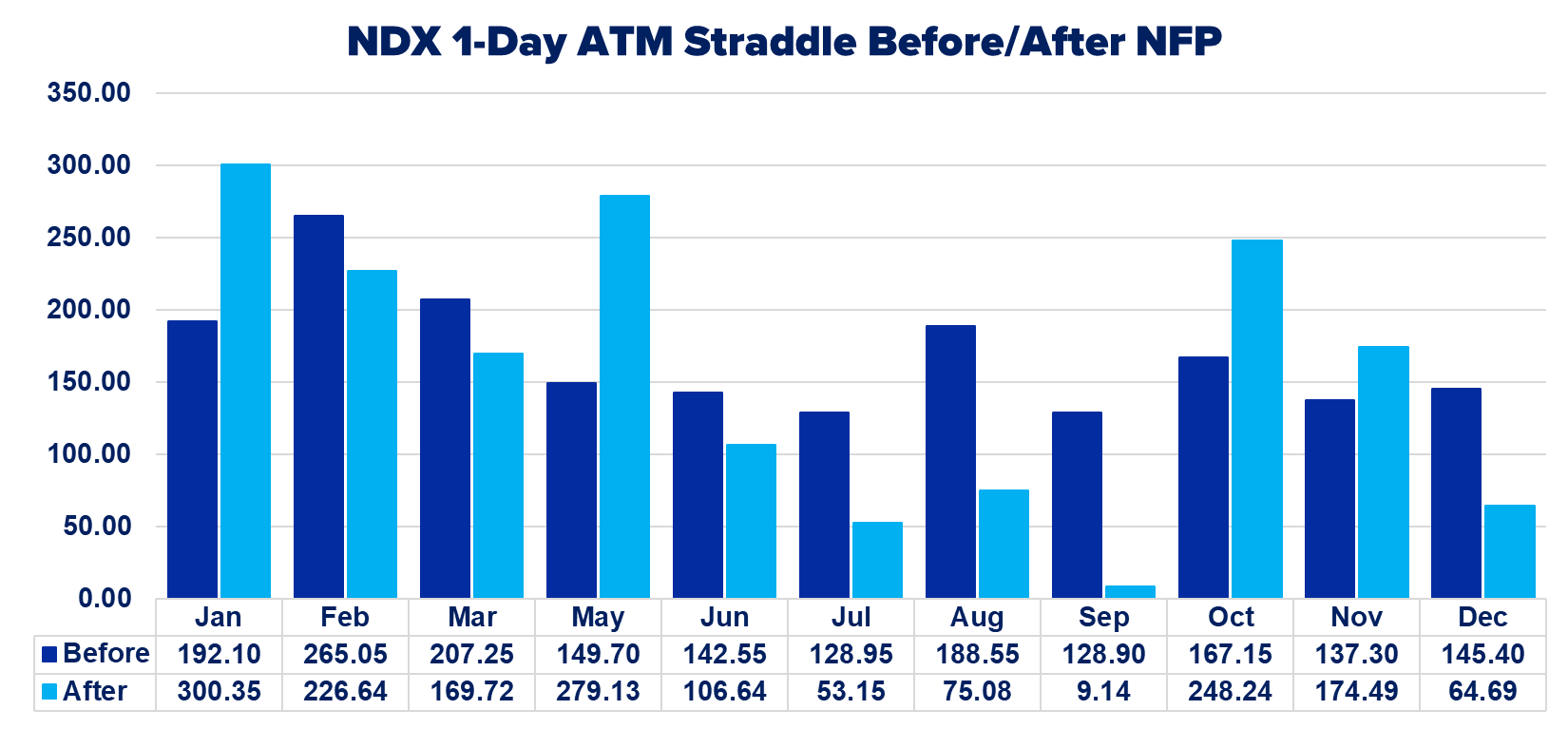 NDX 1-Day ATM Straddle Before/After NFP

350.00
300.00
250.00
200.00
150.00
100.00
50.00
0.00

| | Jan | Feb | Mar | May | Jun | Jul | Aug | Sep | Oct | Nov | Dec |
|---|---|---|---|---|---|---|---|---|---|---|---|
| Before | 192.10 | 265.05 | 207.25 | 149.70 | 142.55 | 128.95 | 188.55 | 128.90 | 167.15 | 137.30 | 145.40 |
| After | 300.35 | 226.64 | 169.72 | 279.13 | 106.64 | 53.15 | 75.08 | 9.14 | 248.24 | 174.49 | 64.69 |